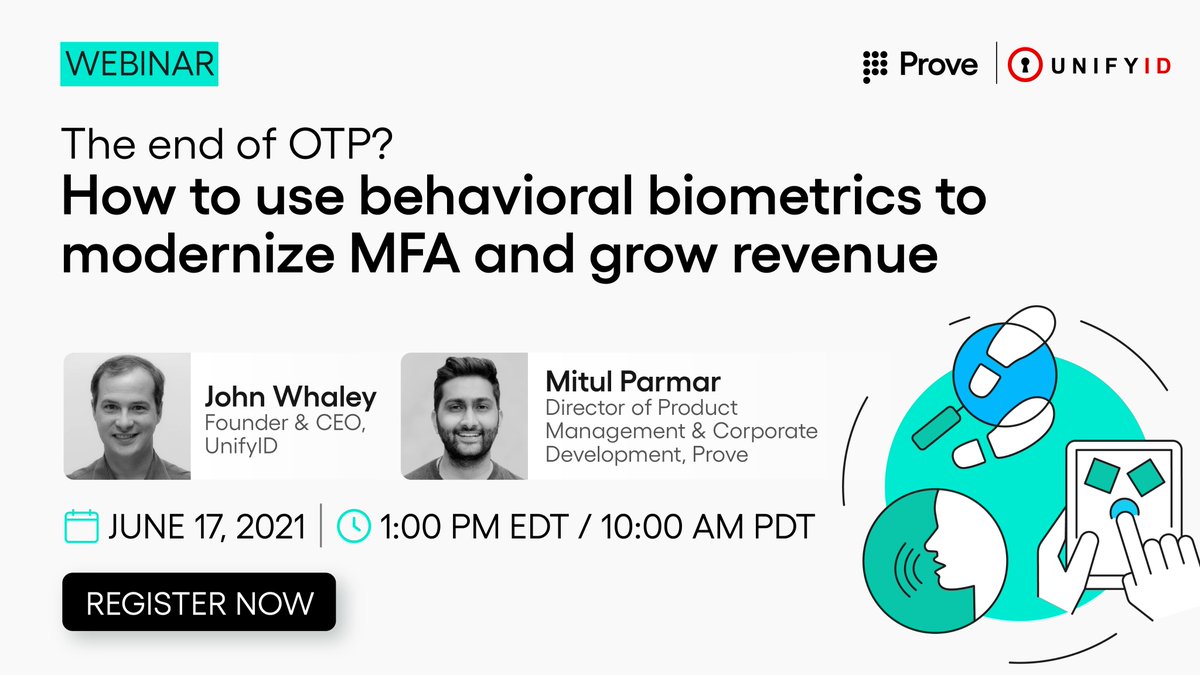 WEBINAR

Prove | UNIFYID

The end of OTP?
How to use behavioral biometrics to modernize MFA and grow revenue

John Whaley
Founder & CEO, UnifyID

Mitul Parmar
Director of Product Management & Corporate Development, Prove

JUNE 17, 2021 | 1:00 PM EDT / 10:00 AM PDT

REGISTER NOW